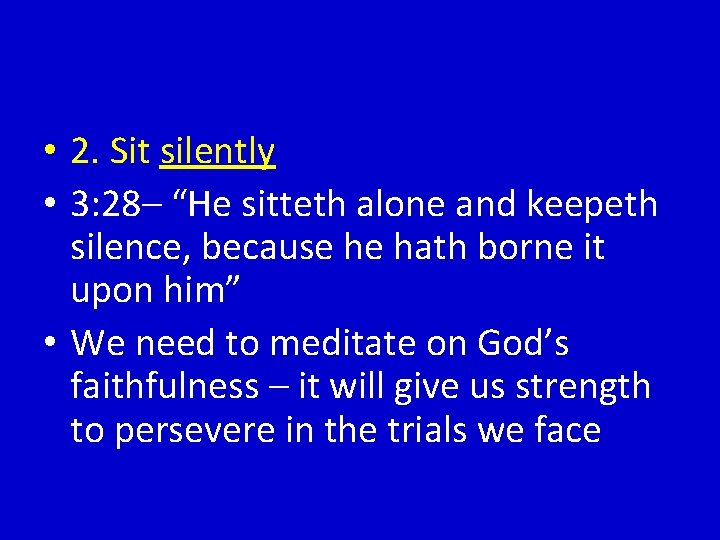 • 2. Sit silently
• 3:28– “He sitteth alone and keepeth silence, because he hath borne it upon him”
• We need to meditate on God’s faithfulness – it will give us strength to persevere in the trials we face